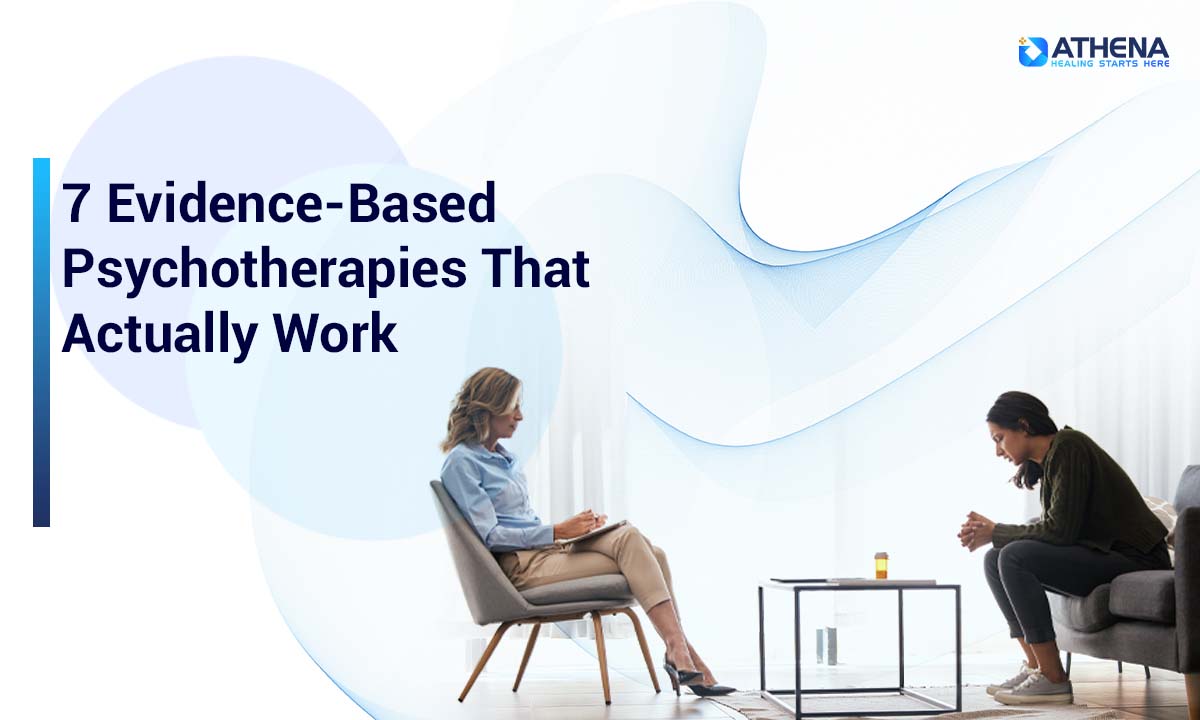 ATHENA
HEALING STARTS HERE

7 Evidence-Based Psychotherapies That Actually Work